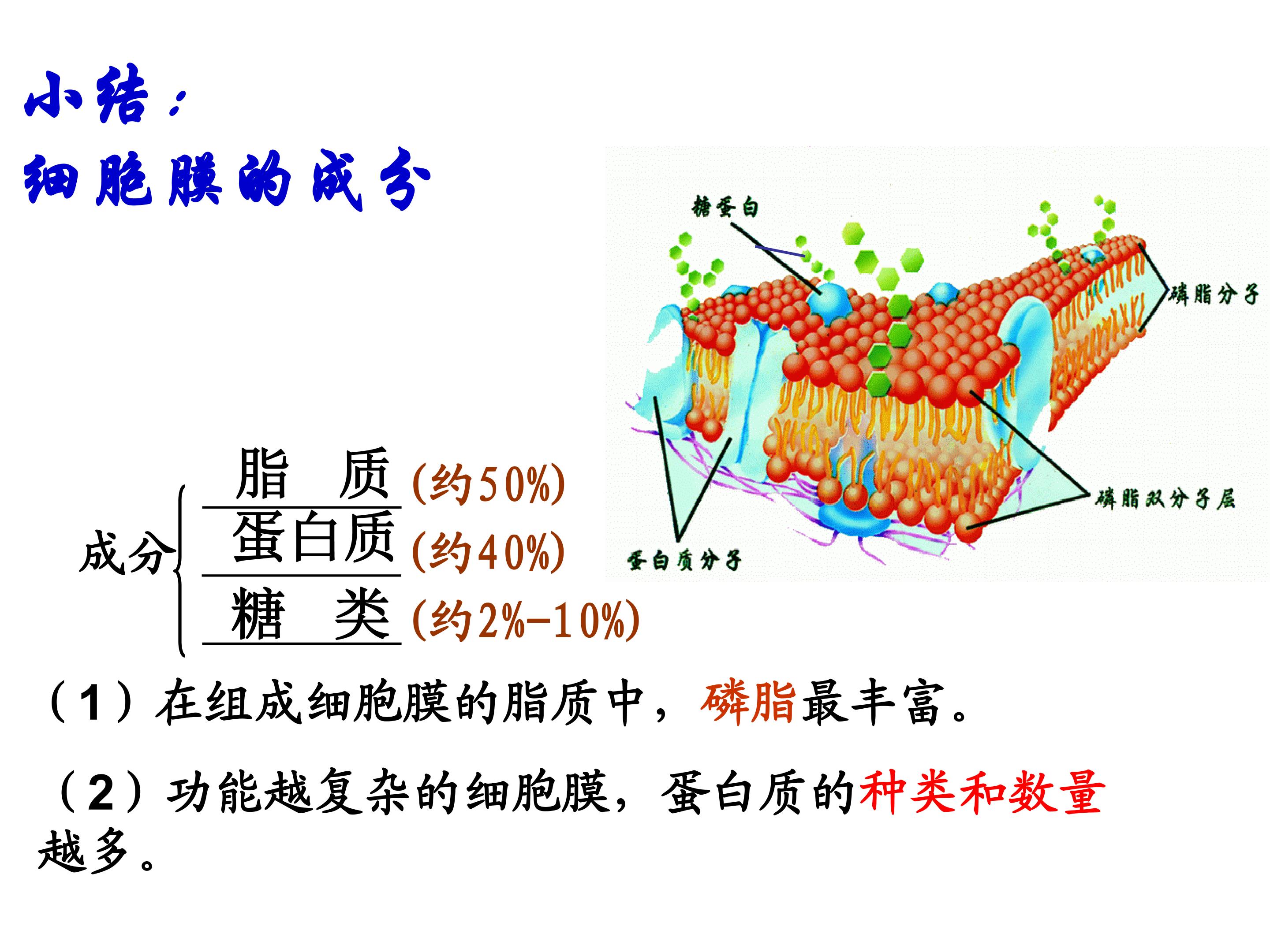 小结：
细胞膜的成分

糖蛋白
磷脂分子
磷脂双分子层
蛋白质分子

成分
脂　质 (约50%)
蛋白质 (约40%)
糖　类 (约2%-10%)

（1）在组成细胞膜的脂质中，磷脂最丰富。

（2）功能越复杂的细胞膜，蛋白质的种类和数量越多。